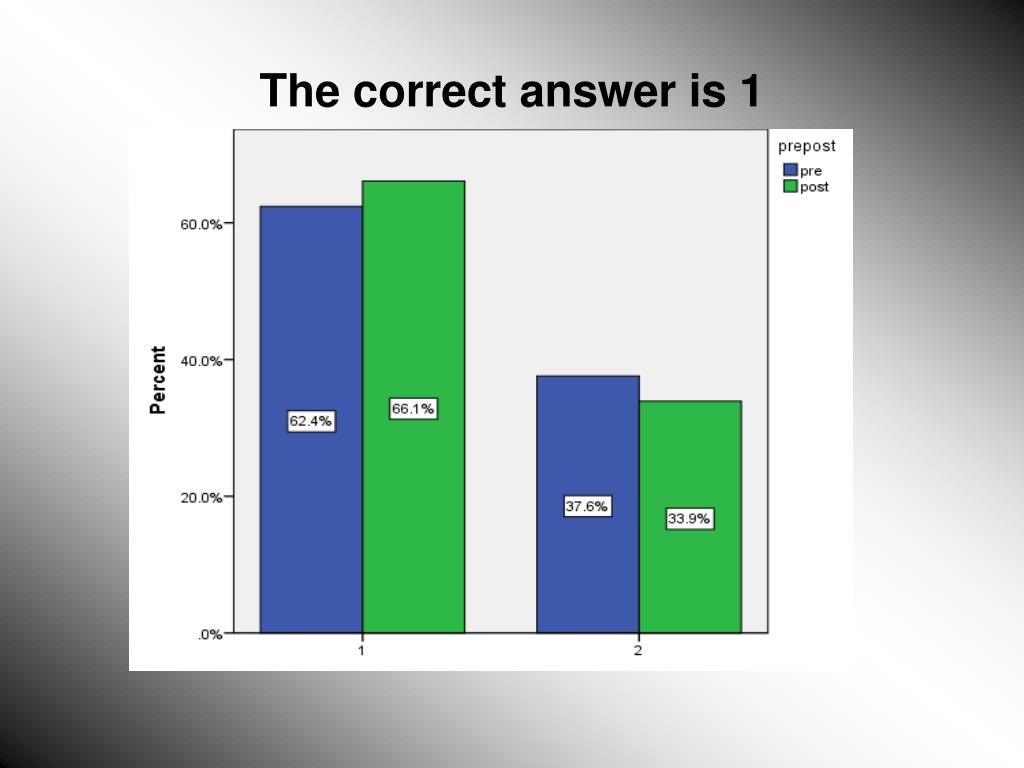 The correct answer is 1

prepost
pre
post

Percent

60.0%
40.0%
20.0%
.0%

62.4%
66.1%
37.6%
33.9%

1
2